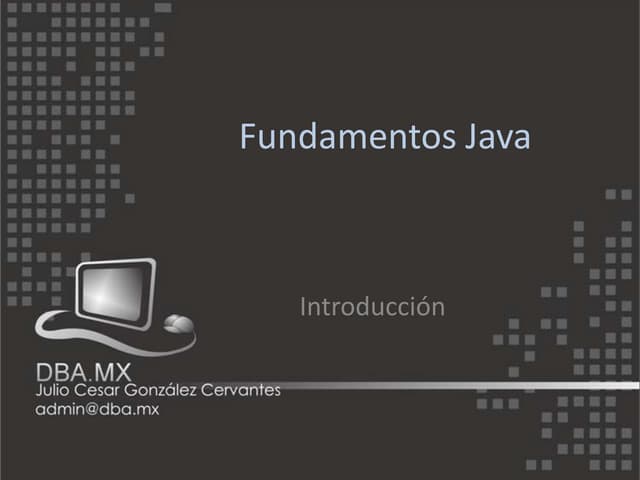 Fundamentos Java

Introducción

DBA.MX
Julio Cesar González Cervantes
admin@dba.mx